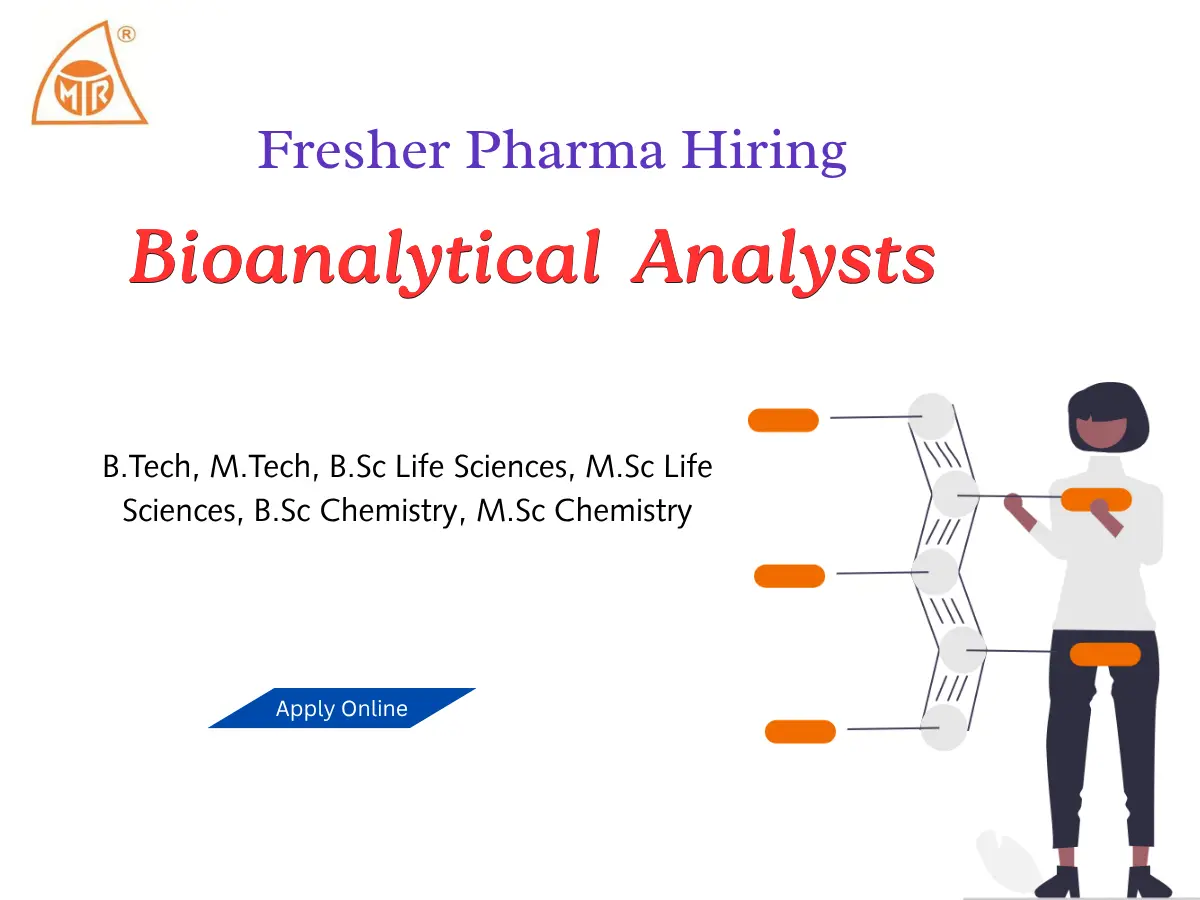 MTR ®

Fresher Pharma Hiring

Bioanalytical Analysts

B.Tech, M.Tech, B.Sc Life Sciences, M.Sc Life Sciences, B.Sc Chemistry, M.Sc Chemistry

Apply Online